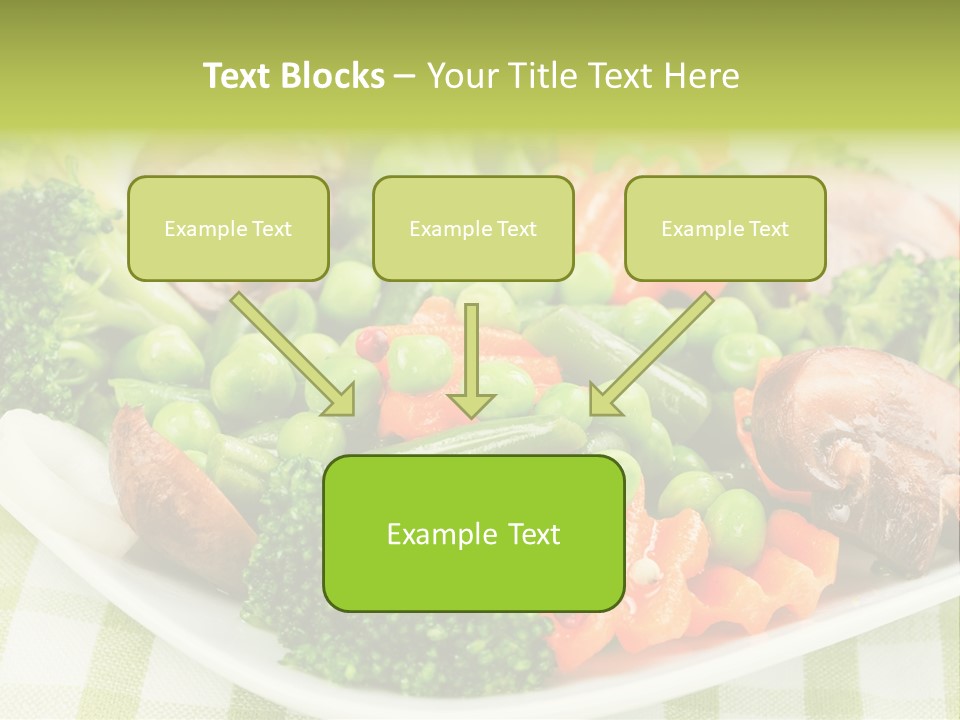 Text Blocks – Your Title Text Here

Example Text

Example Text

Example Text

Example Text